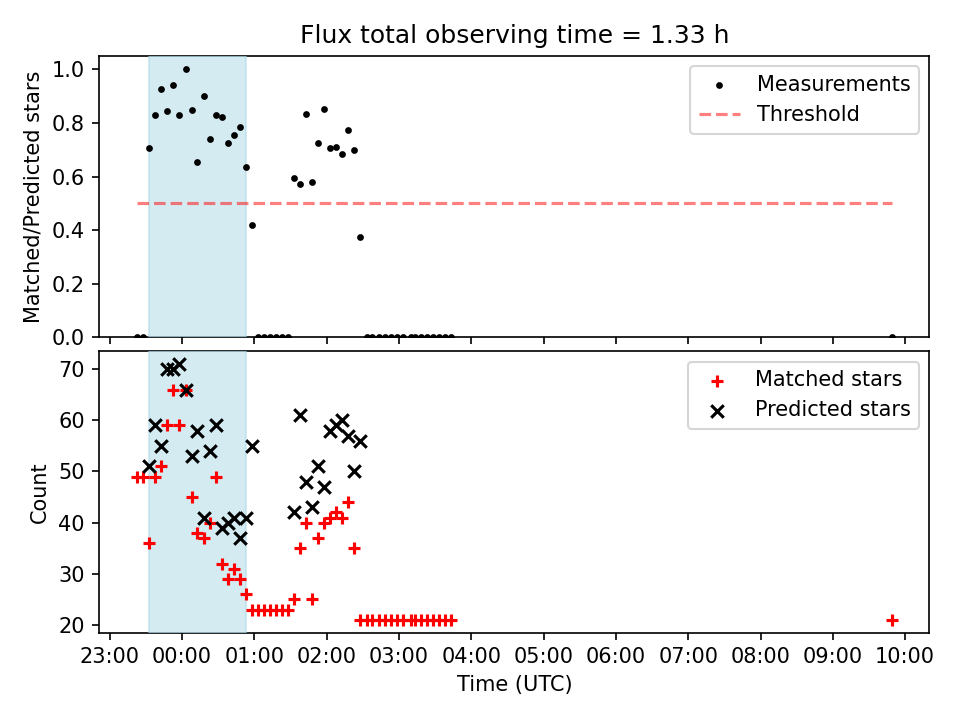 Flux total observing time = 1.33 h

Matched/Predicted stars

1.0
0.8
0.6
0.4
0.2
0.0

Measurements
Threshold

Count

70
60
50
40
30
20

Matched stars
Predicted stars

23:00 00:00 01:00 02:00 03:00 04:00 05:00 06:00 07:00 08:00 09:00 10:00

Time (UTC)